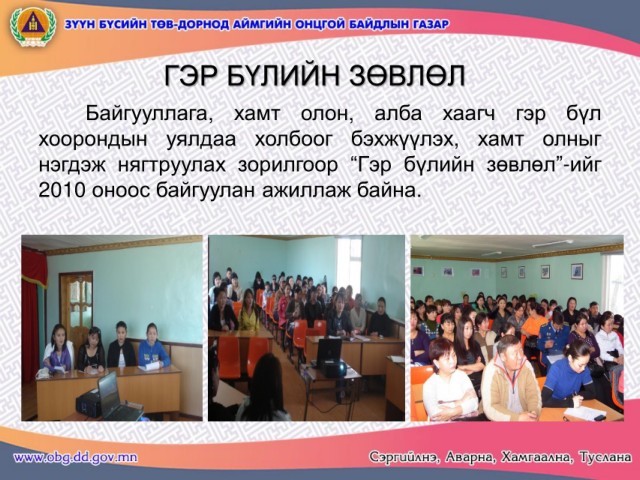 ЗҮҮН БҮСИЙН ТӨВ-ДОРНОД АЙМГИЙН ОНЦГОЙ БАЙДЛЫН ГАЗАР

ГЭР БҮЛИЙН ЗӨВЛӨЛ

Байгууллага, хамт олон, алба хаагч гэр бүл хоорондын уялдаа холбоог бэхжүүлэх, хамт олныг нэгдэж нягтруулах зорилгоор “Гэр бүлийн зөвлөл”-ийг 2010 оноос байгуулан ажиллаж байна.

www.obg.dd.gov.mn

Сэргийлнэ, Аварна, Хамгаална, Туслана